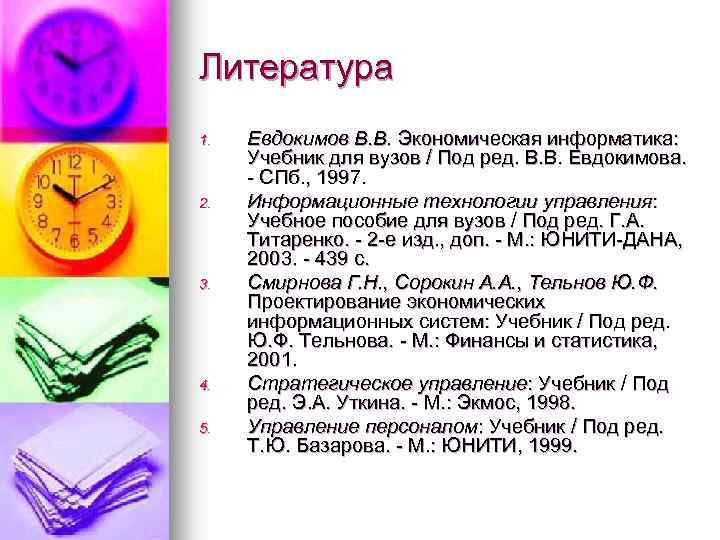 Литература

1. Евдокимов В.В. Экономическая информатика: Учебник для вузов / Под ред. В.В. Евдокимова. - СПб., 1997.
2. Информационные технологии управления: Учебное пособие для вузов / Под ред. Г.А. Титаренко. - 2-е изд., доп. - М.: ЮНИТИ-ДАНА, 2003. - 439 с.
3. Смирнова Г.Н., Сорокин А.А., Тельнов Ю.Ф. Проектирование экономических информационных систем: Учебник / Под ред. Ю.Ф. Тельнова. - М.: Финансы и статистика, 2001.
4. Стратегическое управление: Учебник / Под ред. Э.А. Уткина. - М.: Экмос, 1998.
5. Управление персоналом: Учебник / Под ред. Т.Ю. Базарова. - М.: ЮНИТИ, 1999.